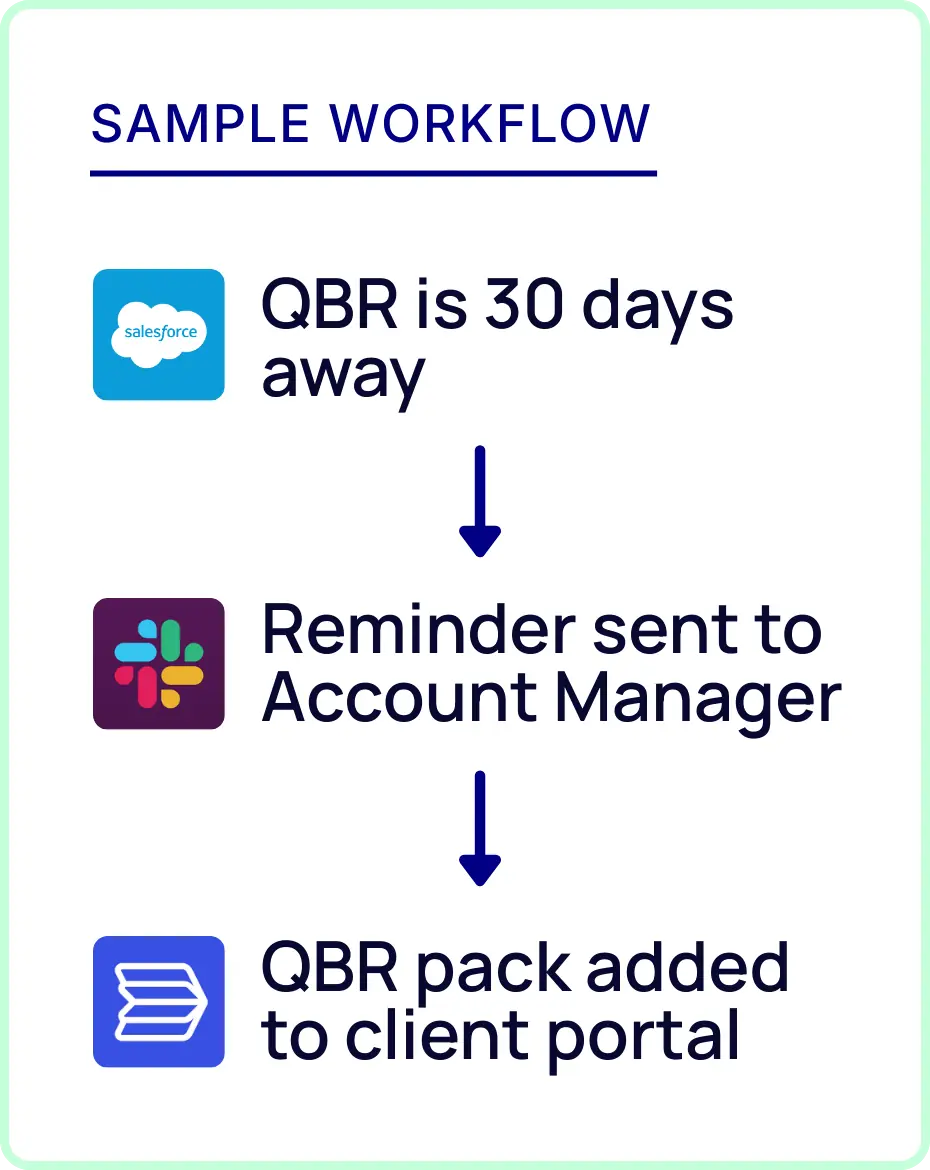 SAMPLE WORKFLOW

salesforce

QBR is 30 days away

Reminder sent to Account Manager

QBR pack added to client portal